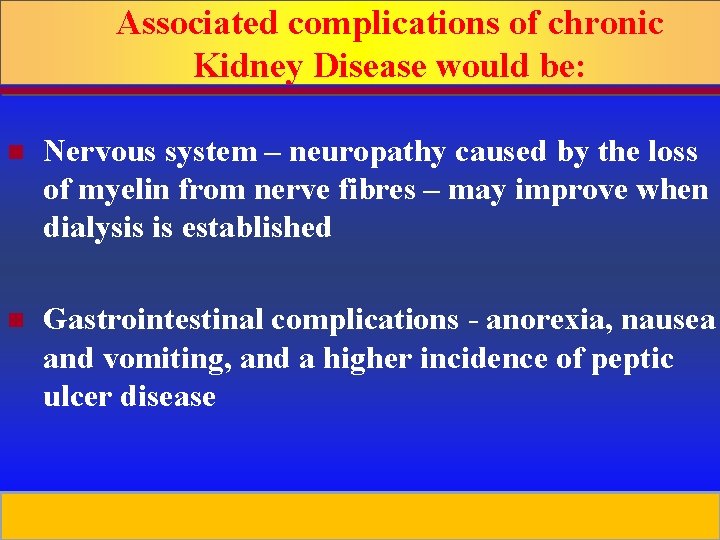 Associated complications of chronic Kidney Disease would be:

Nervous system – neuropathy caused by the loss of myelin from nerve fibres – may improve when dialysis is established

Gastrointestinal complications - anorexia, nausea and vomiting, and a higher incidence of peptic ulcer disease